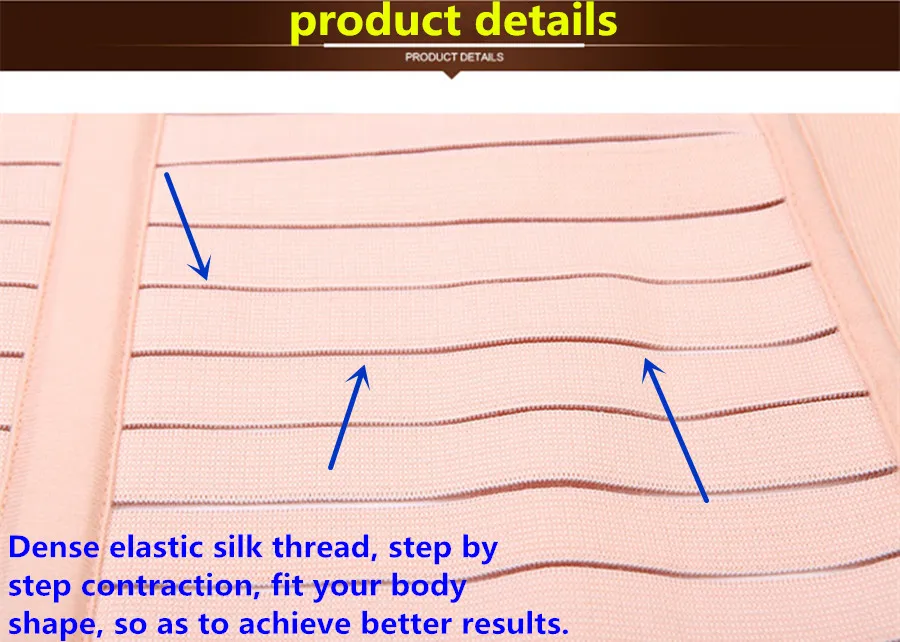 product details

PRODUCT DETAILS

Dense elastic silk thread, step by step contraction, fit your body shape, so as to achieve better results.